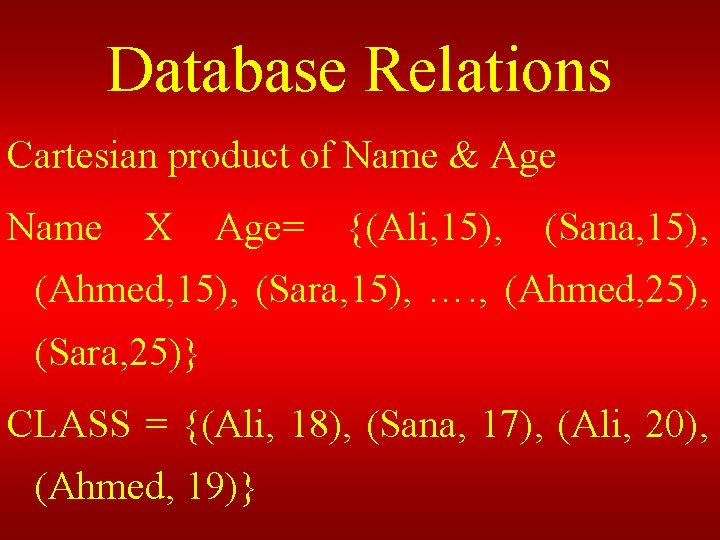 Database Relations

Cartesian product of Name & Age

Name X Age= {(Ali,15), (Sana,15), (Ahmed,15), (Sara,15), …., (Ahmed,25), (Sara,25)}

CLASS = {(Ali, 18), (Sana, 17), (Ali, 20), (Ahmed, 19)}